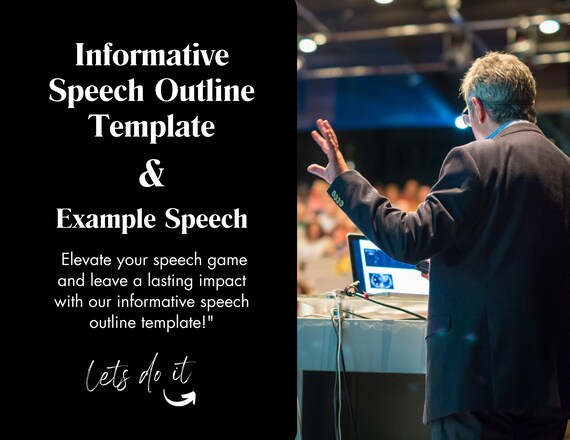 Informative Speech Outline Template

&

Example Speech

Elevate your speech game and leave a lasting impact with our informative speech outline template!"

Lets do it